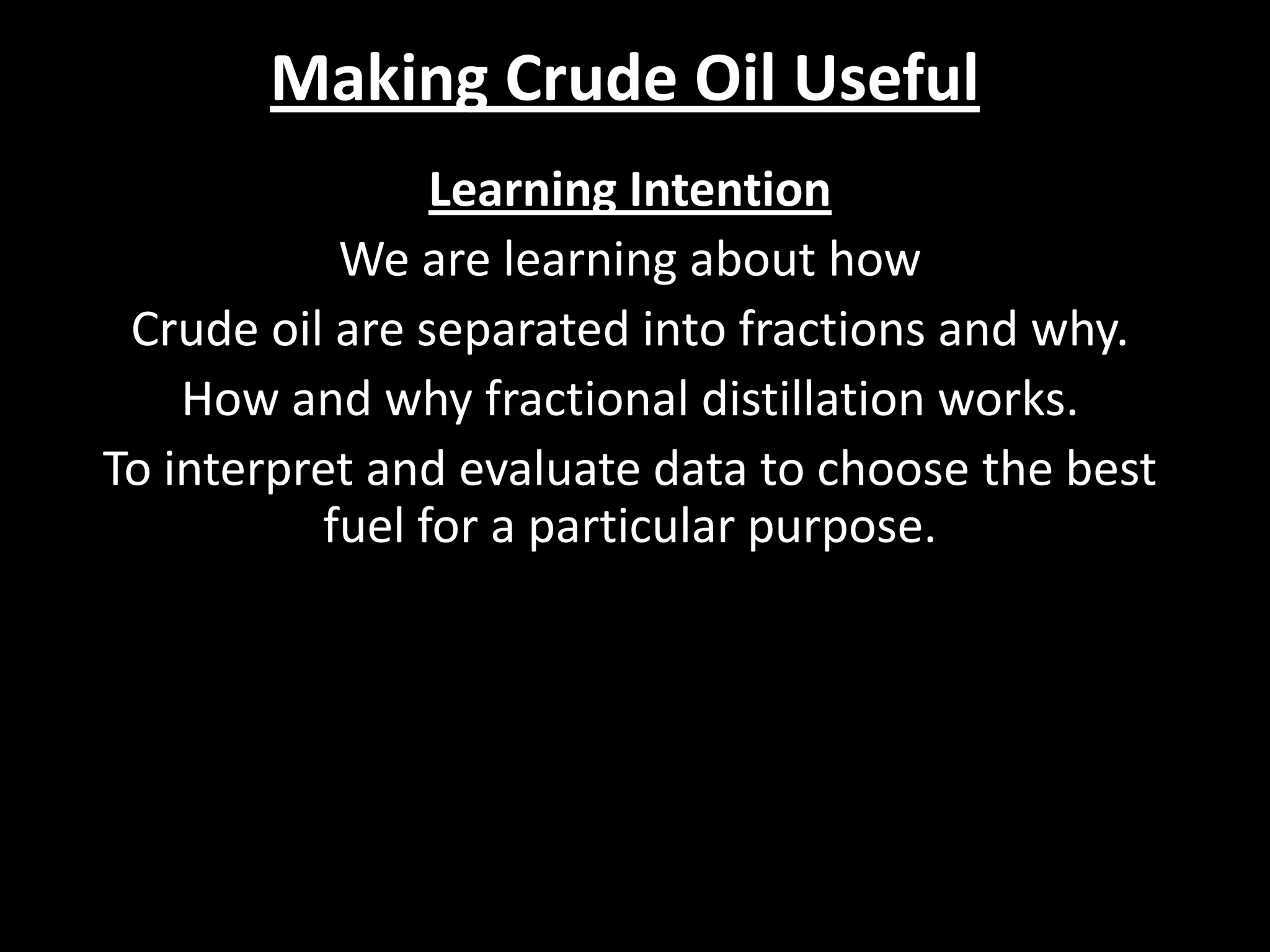 Making Crude Oil Useful

Learning Intention

We are learning about how

Crude oil are separated into fractions and why.

How and why fractional distillation works.

To interpret and evaluate data to choose the best fuel for a particular purpose.